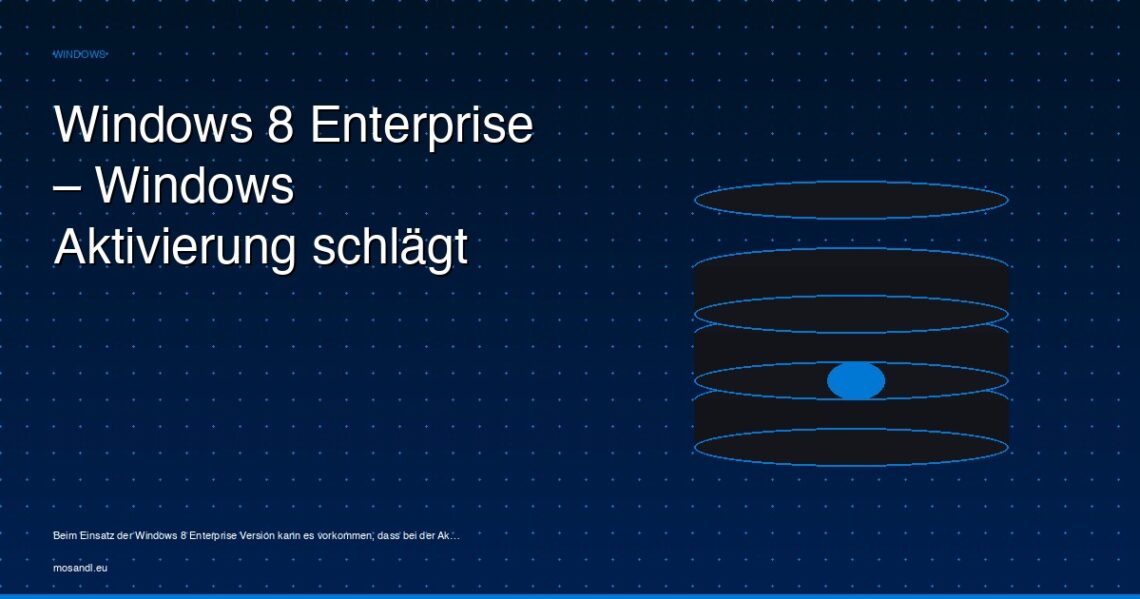 WINDOWS

Windows 8 Enterprise – Windows Aktivierung schlägt

Beim Einsatz der Windows 8 Enterprise Version kann es vorkommen, dass bei der Ak…

mosandl.eu